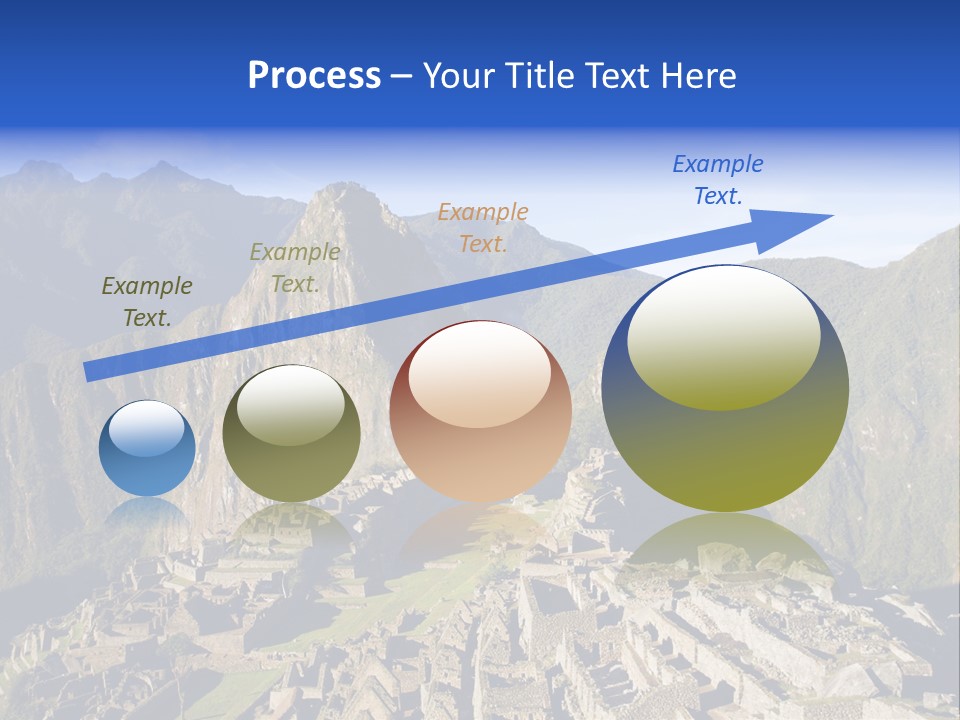 Process – Your Title Text Here

Example Text.

Example Text.

Example Text.

Example Text.